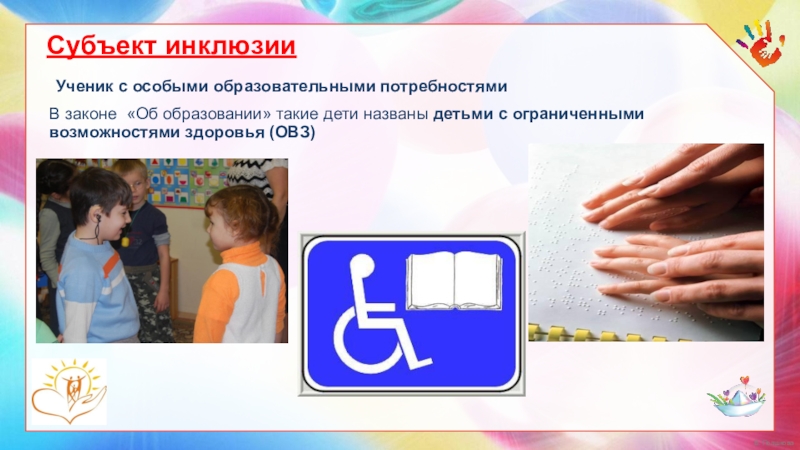 Субъект инклюзии

Ученик с особыми образовательными потребностями

В законе «Об образовании» такие дети названы детьми с ограниченными возможностями здоровья (ОВЗ)